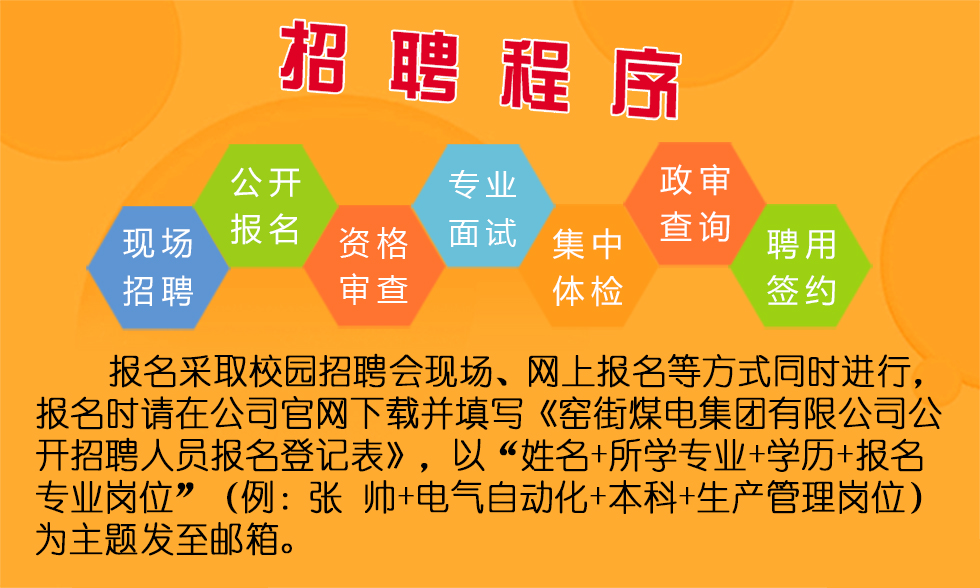 招聘程序

现场招聘

公开报名

资格审查

专业面试

集中体检

政审查询

聘用签约

报名采取校园招聘会现场、网上报名等方式同时进行，报名时请在公司官网下载并填写《窑街煤电集团有限公司公开招聘人员报名登记表》，以“姓名+所学专业+学历+报名专业岗位”（例：张 帅+电气自动化+本科+生产管理岗位）为主题发至邮箱。